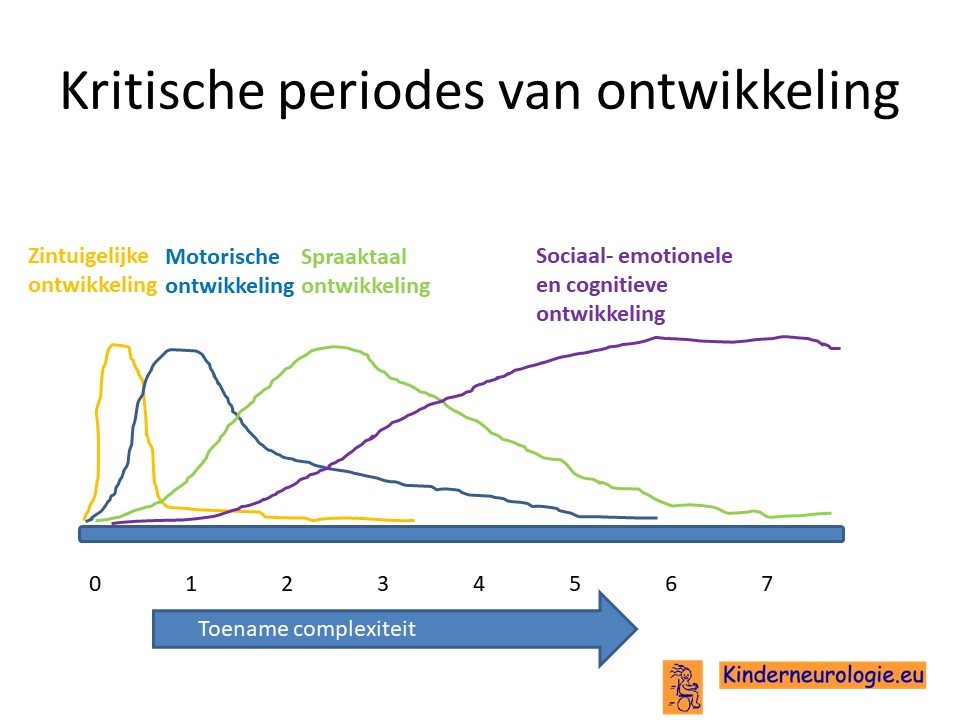 Kritische periodes van ontwikkeling

Zintuigelijke ontwikkeling

Motorische ontwikkeling

Spraaktaal ontwikkeling

Sociaal- emotionele en cognitieve ontwikkeling

0 1 2 3 4 5 6 7

Toename complexiteit

Kinderneurologie.eu